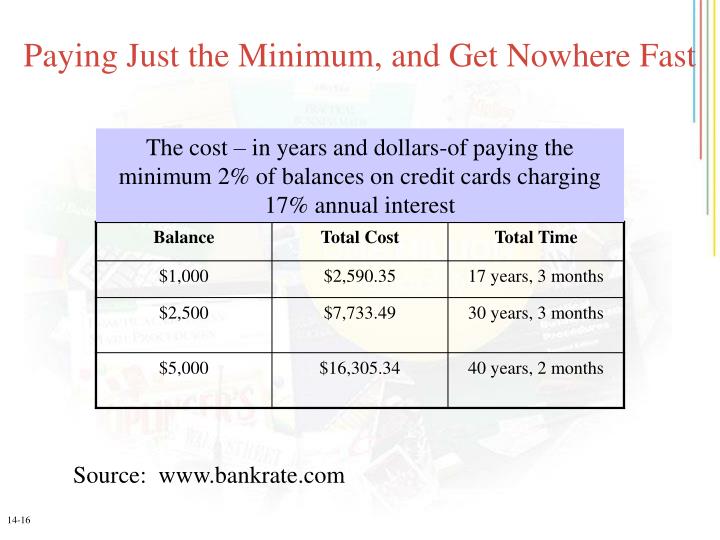 Paying Just the Minimum, and Get Nowhere Fast

The cost – in years and dollars-of paying the minimum 2% of balances on credit cards charging 17% annual interest

| Balance | Total Cost | Total Time |
|---|---|---|
| \$1,000 | \$2,590.35 | 17 years, 3 months |
| \$2,500 | \$7,733.49 | 30 years, 3 months |
| \$5,000 | \$16,305.34 | 40 years, 2 months |

Source: www.bankrate.com

14-16